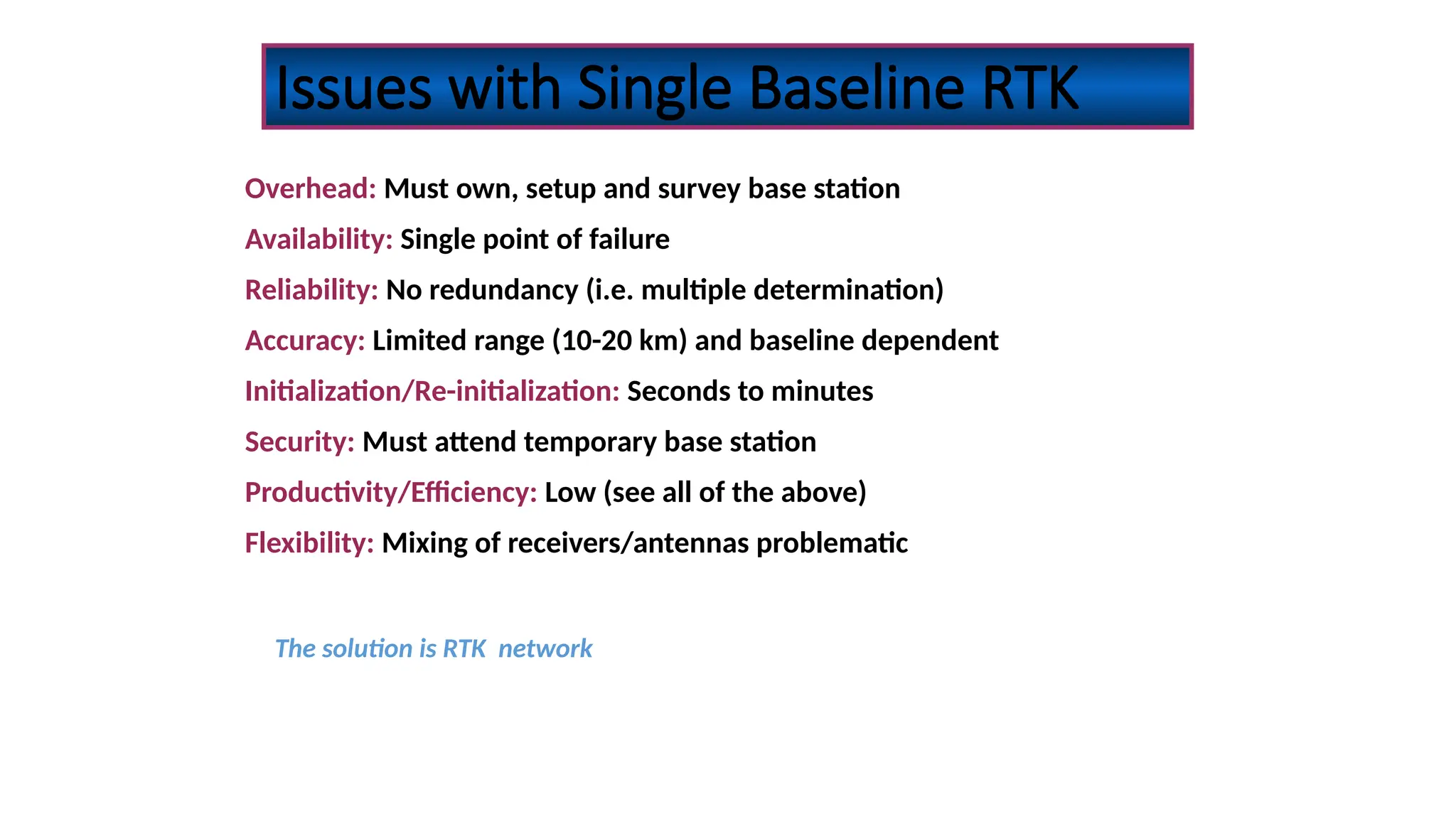 Issues with Single Baseline RTK

Overhead: Must own, setup and survey base station

Availability: Single point of failure

Reliability: No redundancy (i.e. multiple determination)

Accuracy: Limited range (10-20 km) and baseline dependent

Initialization/Re-initialization: Seconds to minutes

Security: Must attend temporary base station

Productivity/Efficiency: Low (see all of the above)

Flexibility: Mixing of receivers/antennas problematic

The solution is RTK network